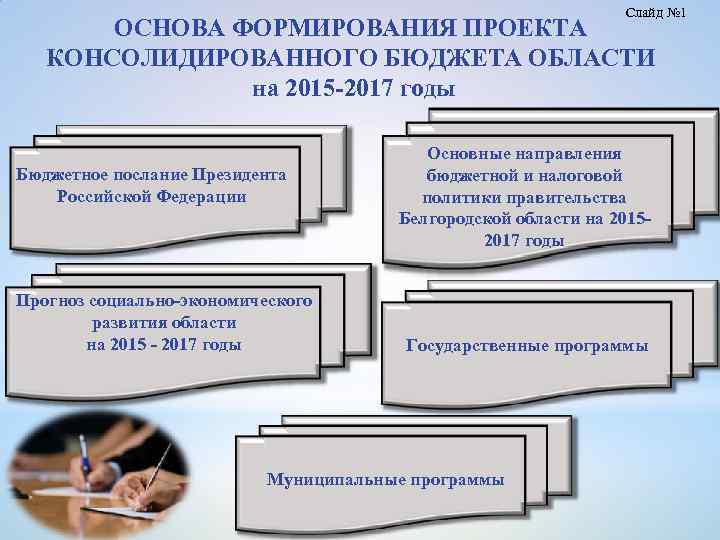 Слайд №1

ОСНОВА ФОРМИРОВАНИЯ ПРОЕКТА КОНСОЛИДИРОВАННОГО БЮДЖЕТА ОБЛАСТИ на 2015-2017 годы

Бюджетное послание Президента Российской Федерации

Основные направления бюджетной и налоговой политики правительства Белгородской области на 2015-2017 годы

Прогноз социально-экономического развития области на 2015 - 2017 годы

Государственные программы

Муниципальные программы